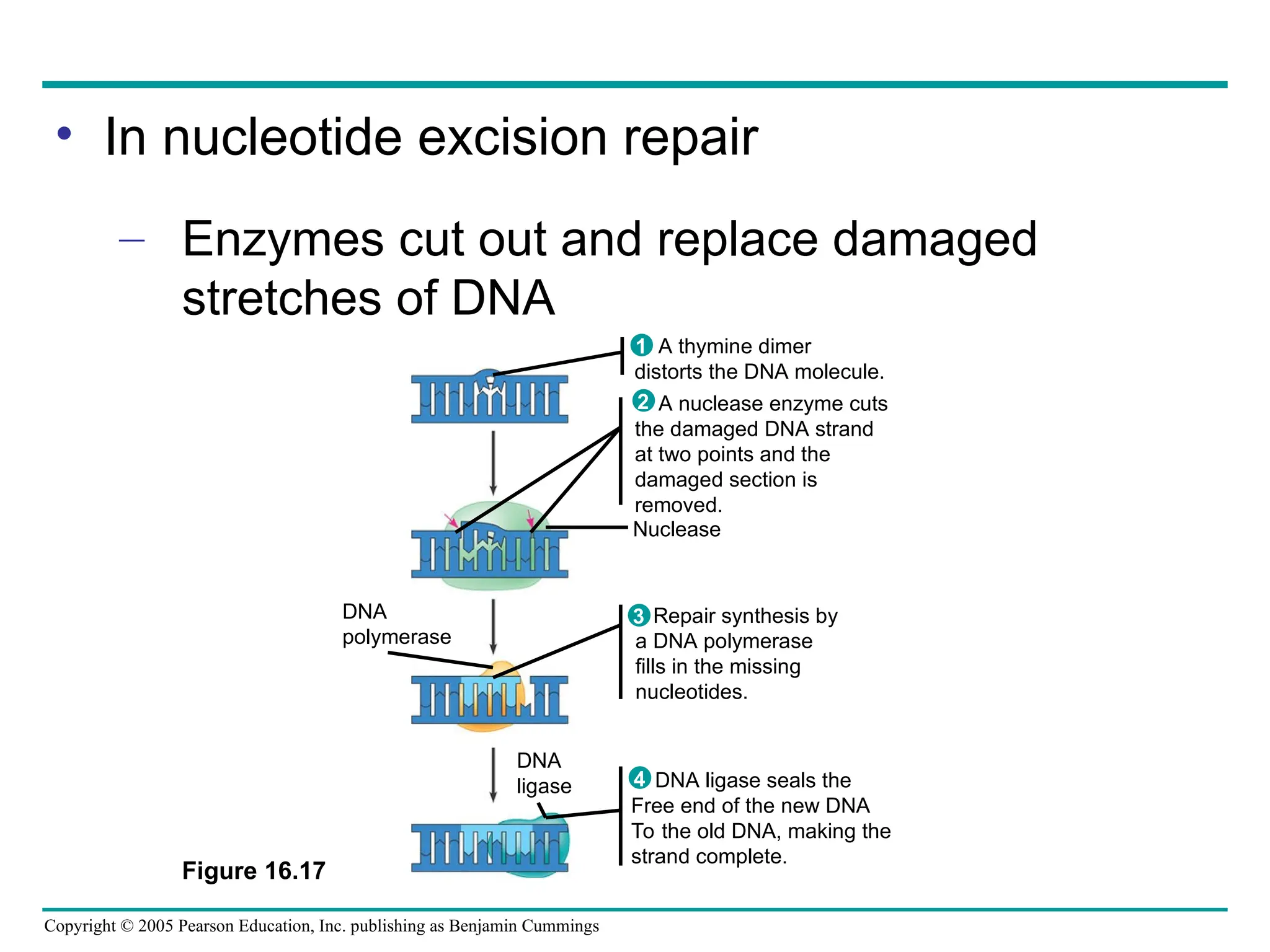 • In nucleotide excision repair

– Enzymes cut out and replace damaged stretches of DNA

1 A thymine dimer distorts the DNA molecule.

2 A nuclease enzyme cuts the damaged DNA strand at two points and the damaged section is removed.

Nuclease

DNA polymerase

3 Repair synthesis by a DNA polymerase fills in the missing nucleotides.

DNA ligase

4 DNA ligase seals the Free end of the new DNA To the old DNA, making the strand complete.

Figure 16.17

Copyright © 2005 Pearson Education, Inc. publishing as Benjamin Cummings